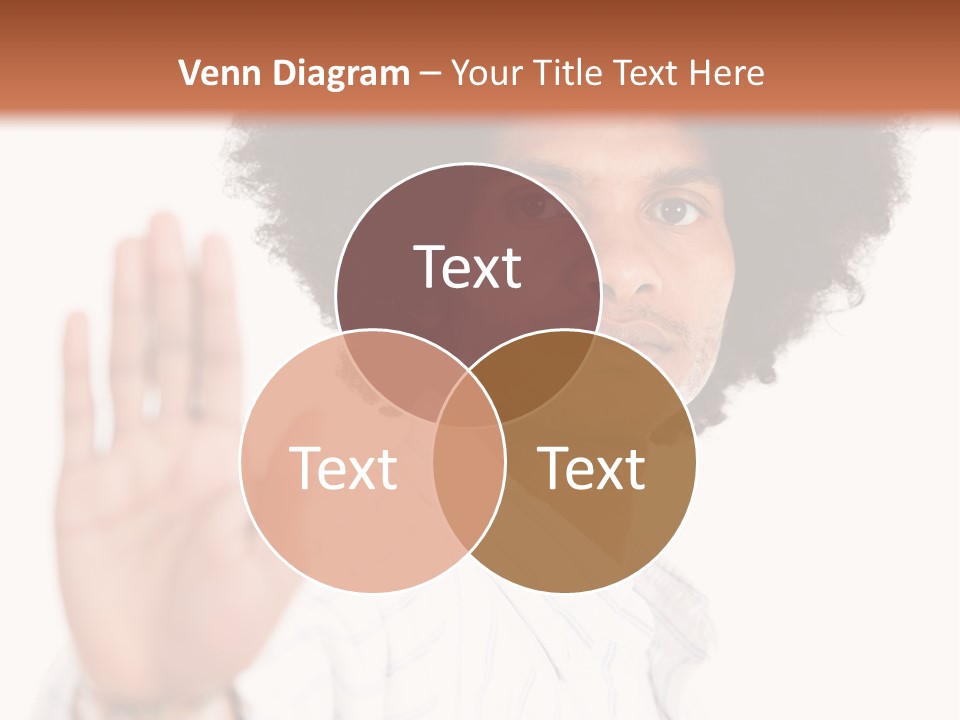 Venn Diagram – Your Title Text Here

Text

Text

Text